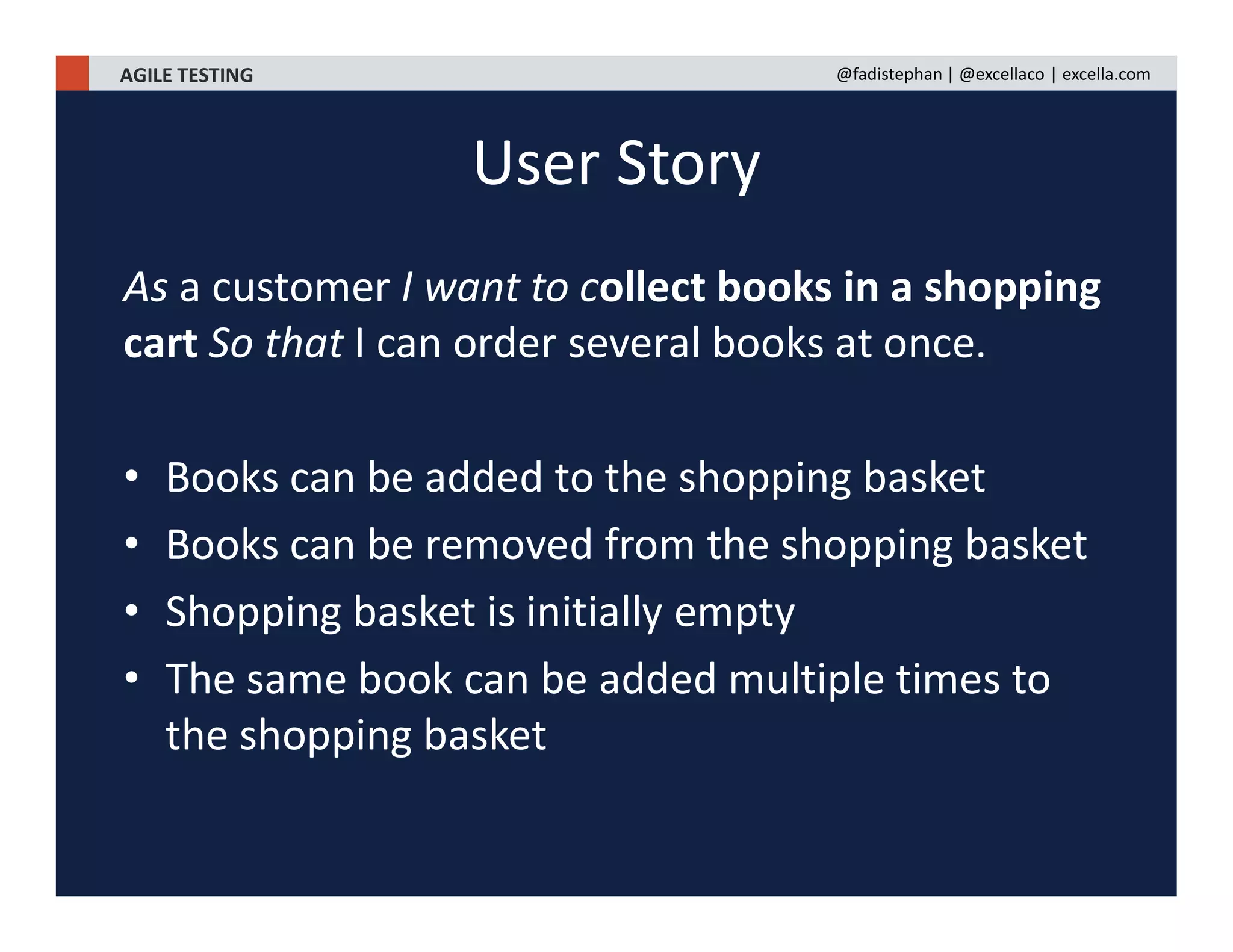 AGILE TESTING

@fadistephan | @excellaco | excella.com

User Story

As a customer I want to collect books in a shopping cart So that I can order several books at once.

• Books can be added to the shopping basket
• Books can be removed from the shopping basket
• Shopping basket is initially empty
• The same book can be added multiple times to the shopping basket